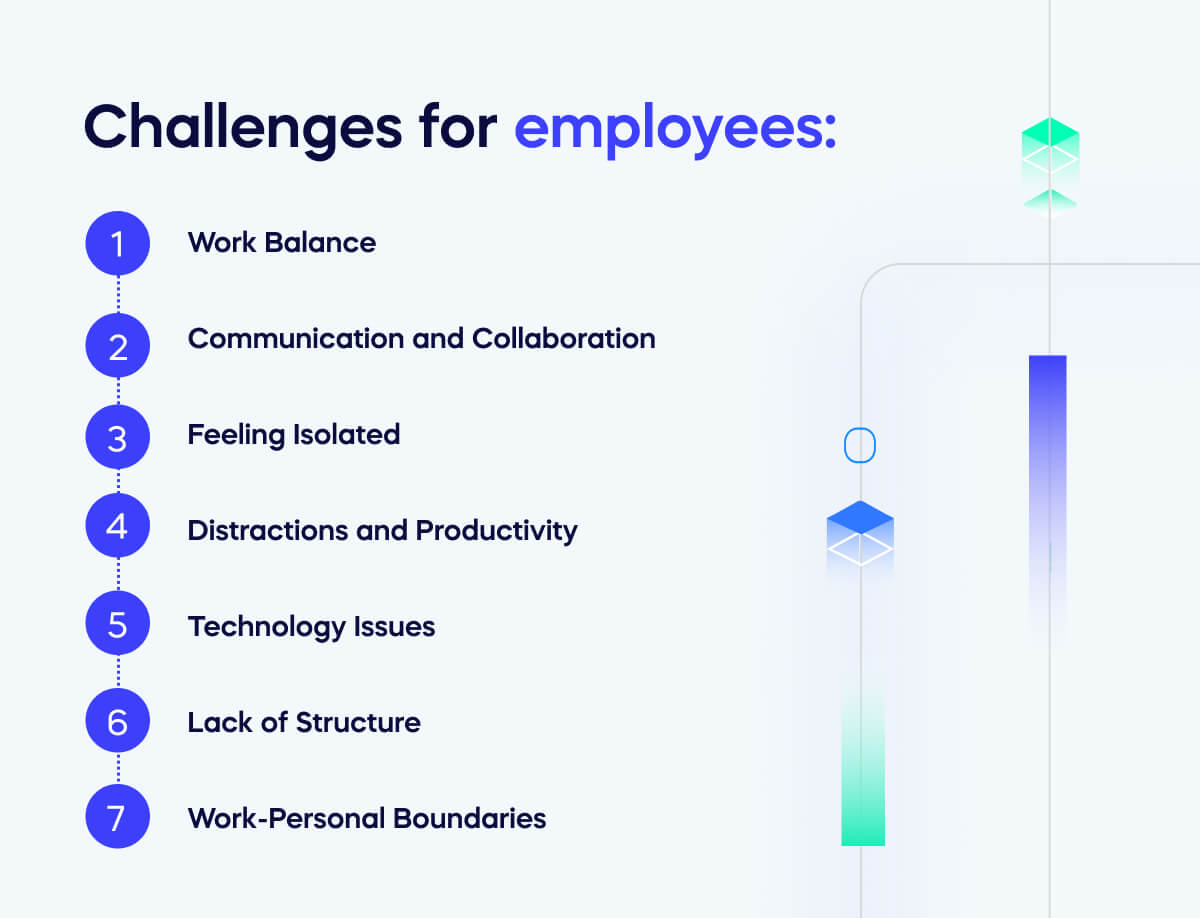 Challenges for employees:

1 Work Balance

2 Communication and Collaboration

3 Feeling Isolated

4 Distractions and Productivity

5 Technology Issues

6 Lack of Structure

7 Work-Personal Boundaries